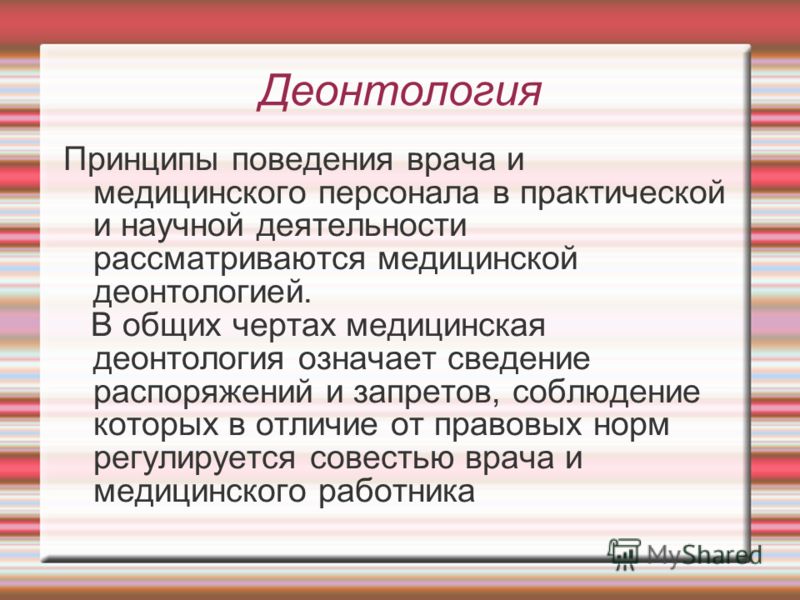 Деонтология

Принципы поведения врача и медицинского персонала в практической и научной деятельности рассматриваются медицинской деонтологией.

В общих чертах медицинская деонтология означает сведение распоряжений и запретов, соблюдение которых в отличие от правовых норм регулируется совестью врача и медицинского работника

MyShared